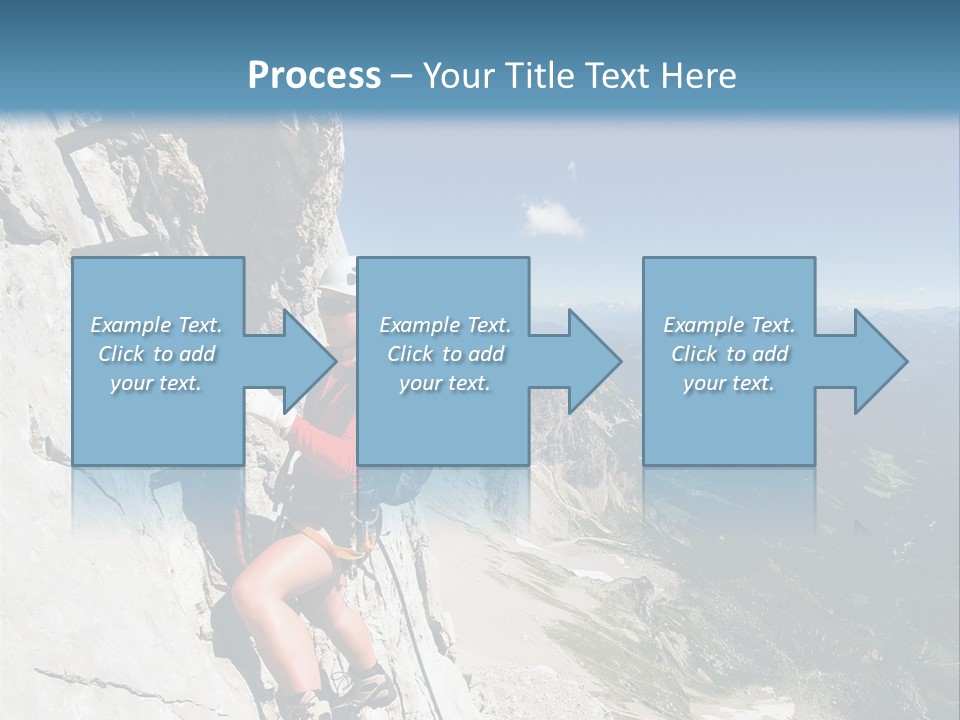 Process – Your Title Text Here

Example Text. Click to add your text.

Example Text. Click to add your text.

Example Text. Click to add your text.